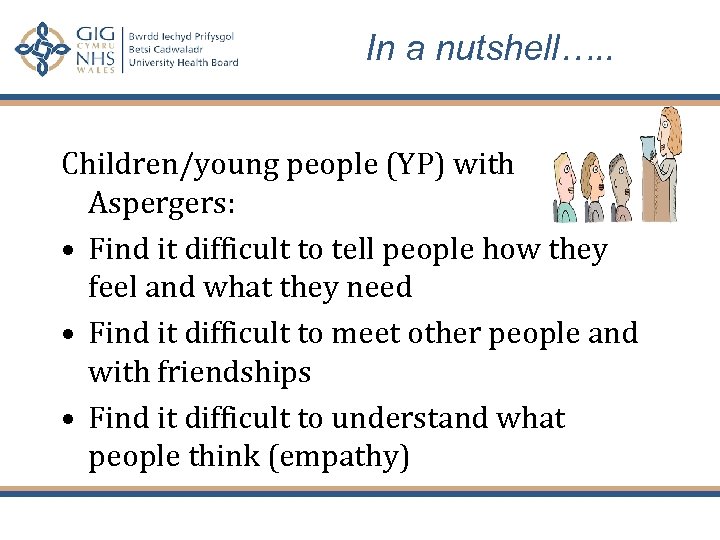 GIG CYMRU NHS WALES
Bwrdd Iechyd Prifysgol Betsi Cadwaladr University Health Board

In a nutshell…..

Children/young people (YP) with Aspergers:
• Find it difficult to tell people how they feel and what they need
• Find it difficult to meet other people and with friendships
• Find it difficult to understand what people think (empathy)